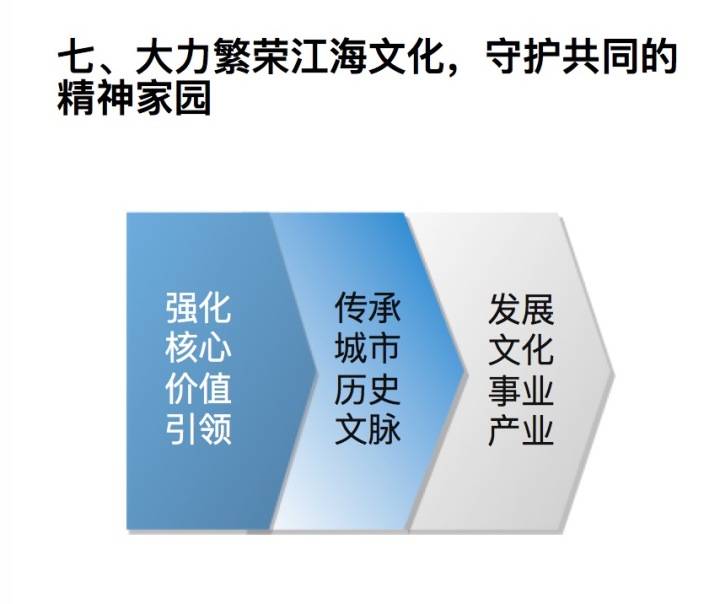 七、大力繁荣江海文化，守护共同的精神家园

强化核心价值引领

传承城市历史文脉

发展文化事业产业